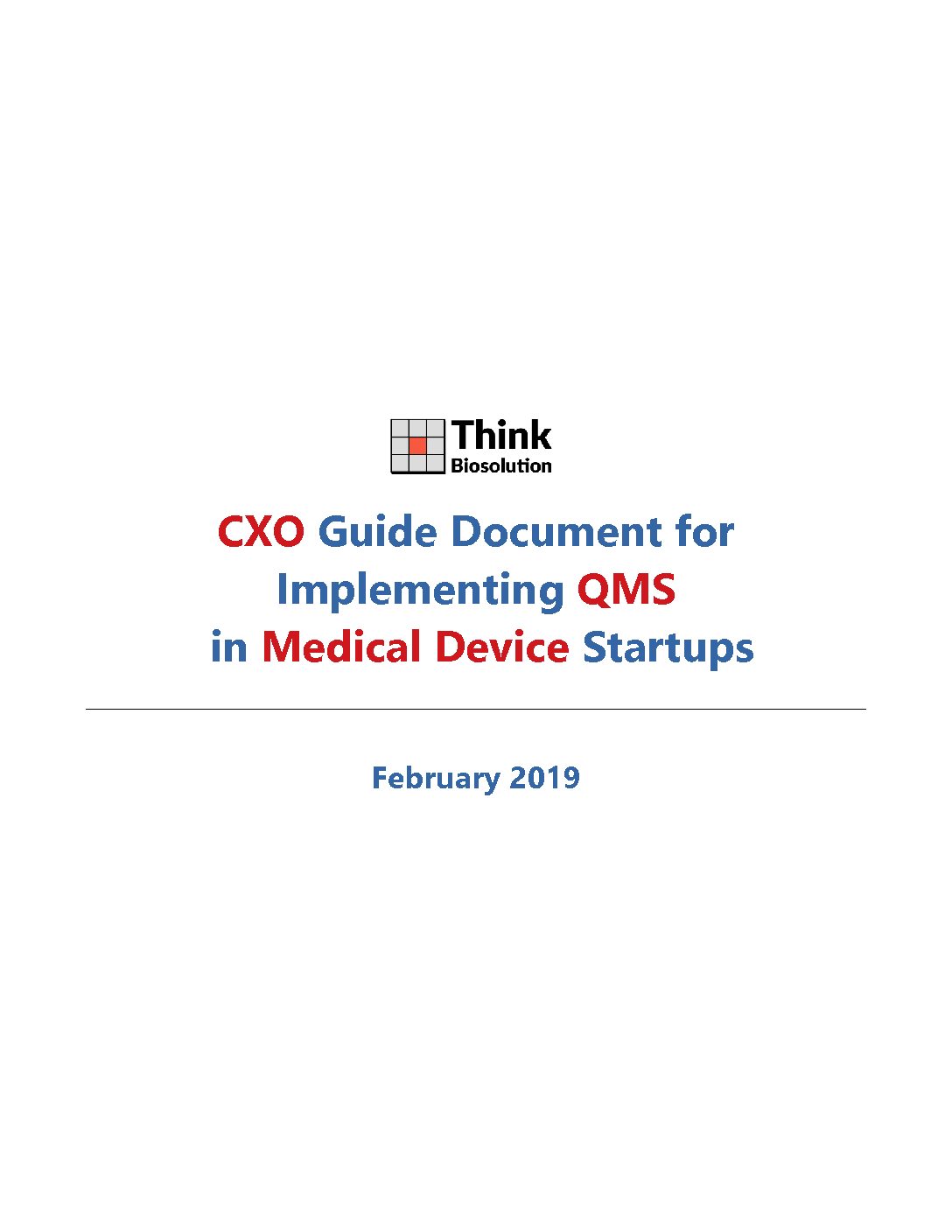 Think
Biosolution

CXO Guide Document for Implementing QMS in Medical Device Startups

February 2019